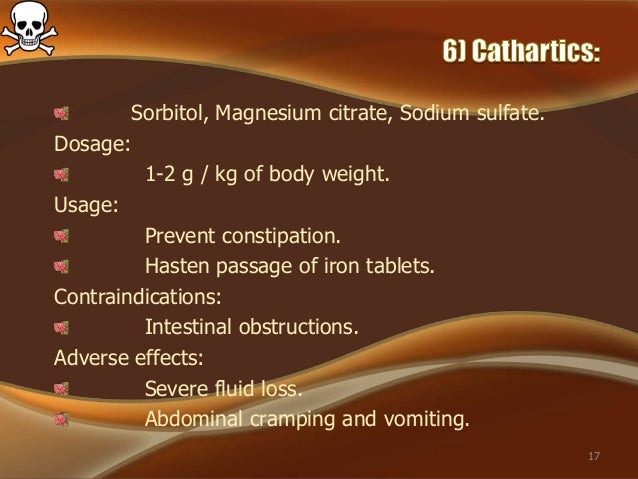 6) Cathartics:

Sorbitol, Magnesium citrate, Sodium sulfate.

Dosage:

1-2 g / kg of body weight.

Usage:

Prevent constipation.

Hasten passage of iron tablets.

Contraindications:

Intestinal obstructions.

Adverse effects:

Severe fluid loss.

Abdominal cramping and vomiting.

17